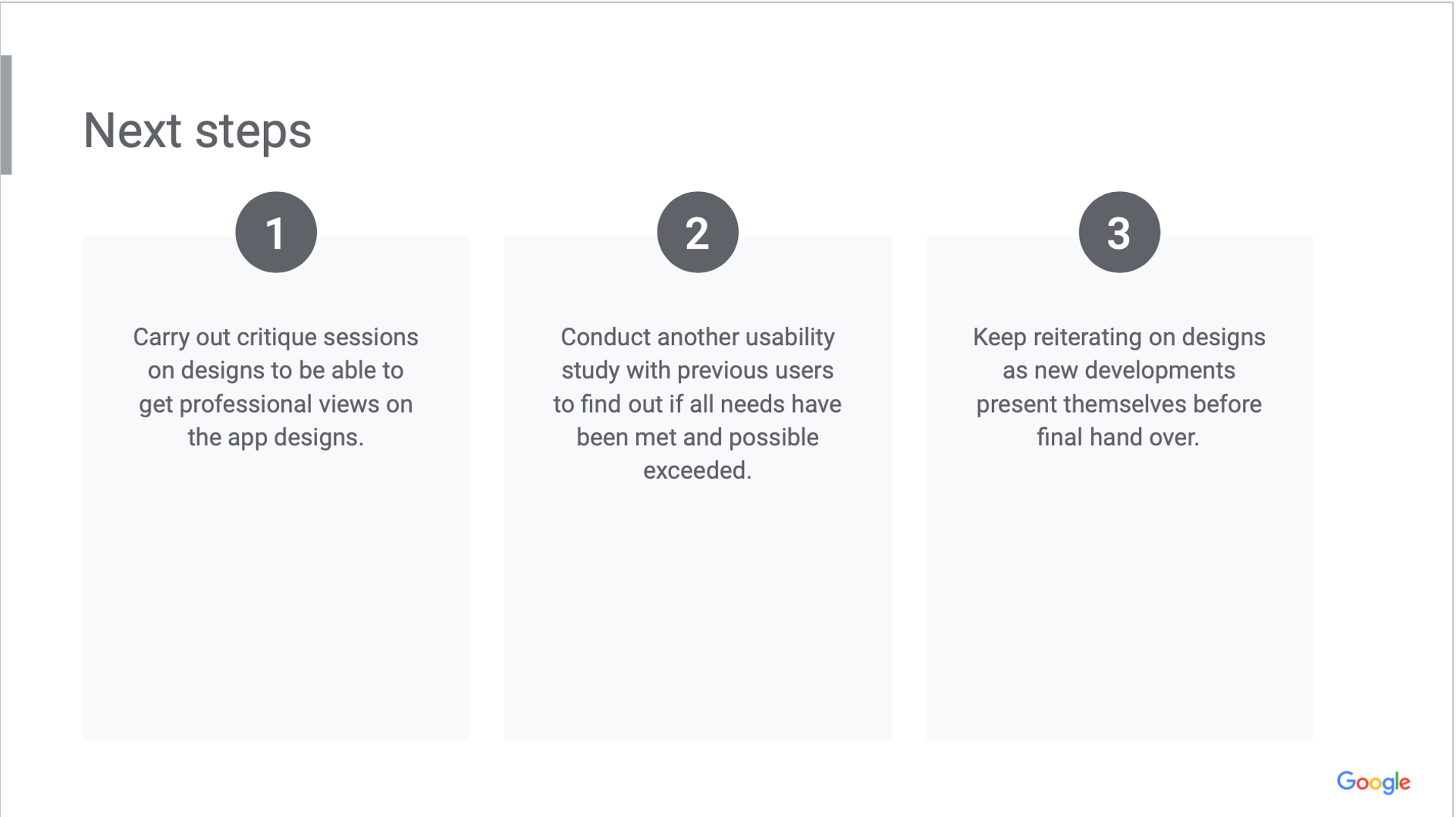 Next steps

1

Carry out critique sessions on designs to be able to get professional views on the app designs.

2

Conduct another usability study with previous users to find out if all needs have been met and possible exceeded.

3

Keep reiterating on designs as new developments present themselves before final hand over.

Google